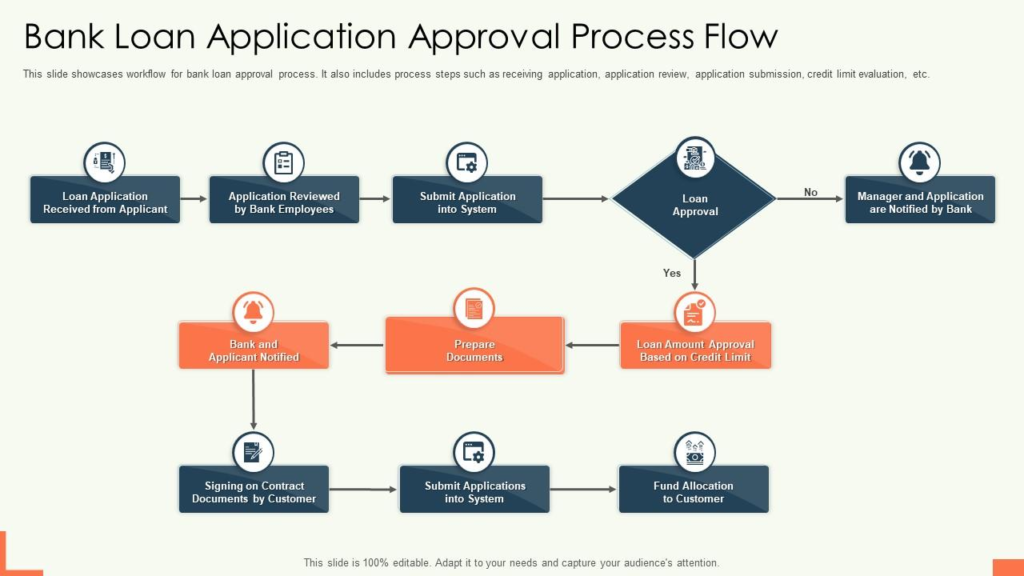 Bank Loan Application Approval Process Flow

This slide showcases workflow for bank loan approval process. It also includes process steps such as receiving application, application review, application submission, credit limit evaluation, etc.

Loan Application Received from Applicant

Application Reviewed by Bank Employees

Submit Application into System

Loan Approval

No

Manager and Application are Notified by Bank

Yes

Loan Amount Approval Based on Credit Limit

Prepare Documents

Bank and Applicant Notified

Signing on Contract Documents by Customer

Submit Applications into System

Fund Allocation to Customer

This slide is 100% editable. Adapt it to your needs and capture your audience's attention.